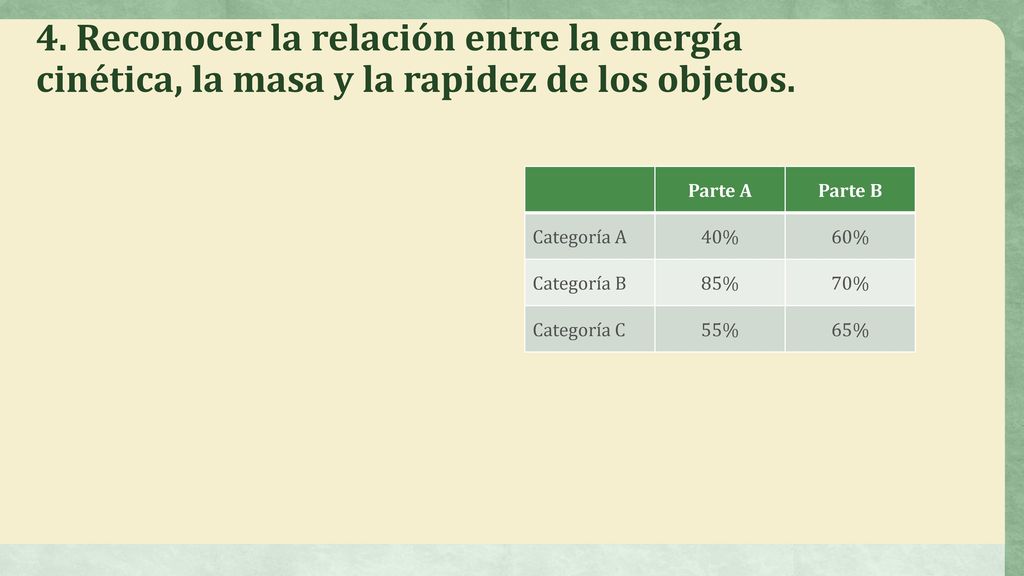 4. Reconocer la relación entre la energía cinética, la masa y la rapidez de los objetos.

| | Parte A | Parte B |
|---|---|---|
| Categoría A | 40% | 60% |
| Categoría B | 85% | 70% |
| Categoría C | 55% | 65% |